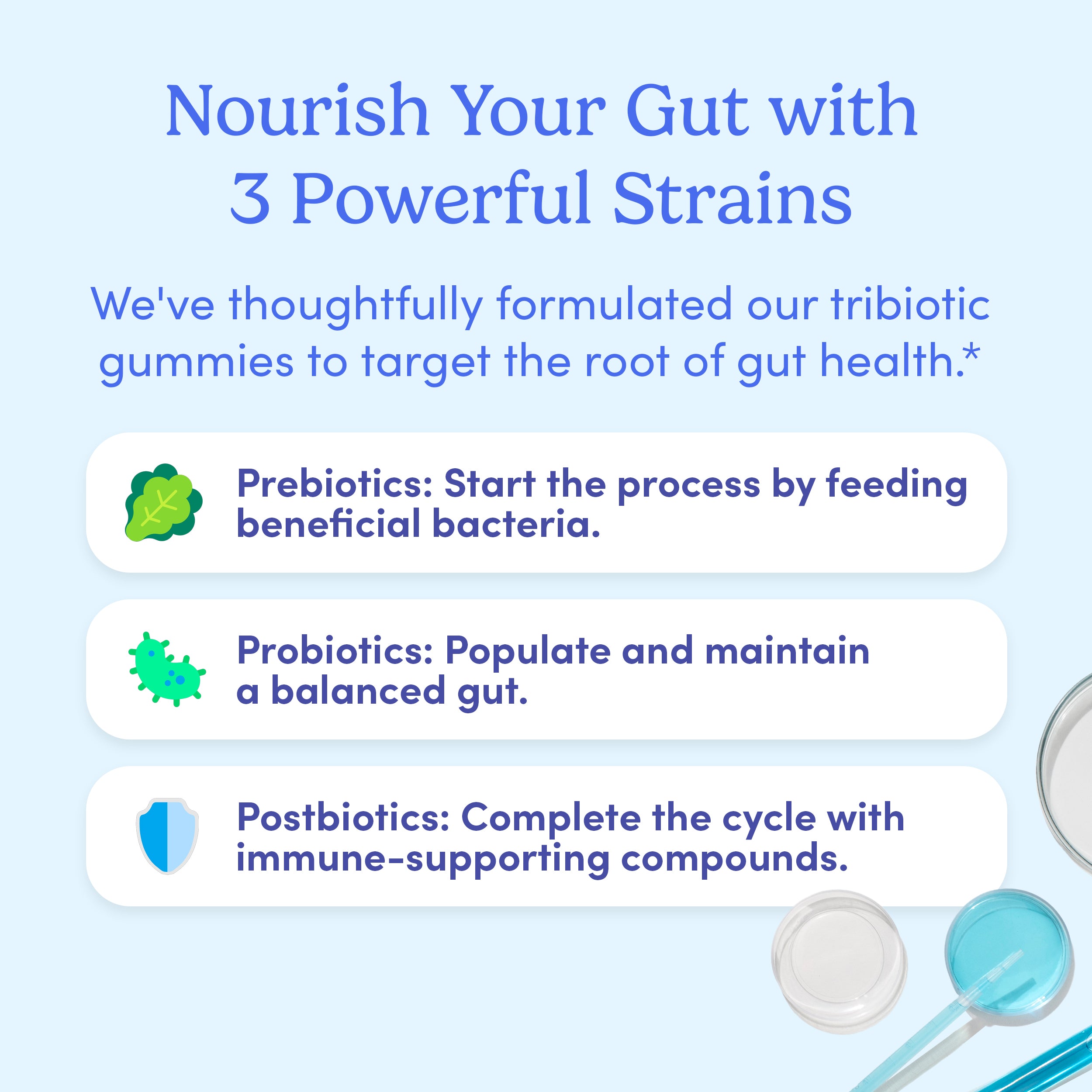 Nourish Your Gut with 3 Powerful Strains

We've thoughtfully formulated our tribiotic gummies to target the root of gut health.*

Prebiotics: Start the process by feeding beneficial bacteria.

Probiotics: Populate and maintain a balanced gut.

Postbiotics: Complete the cycle with immune-supporting compounds.